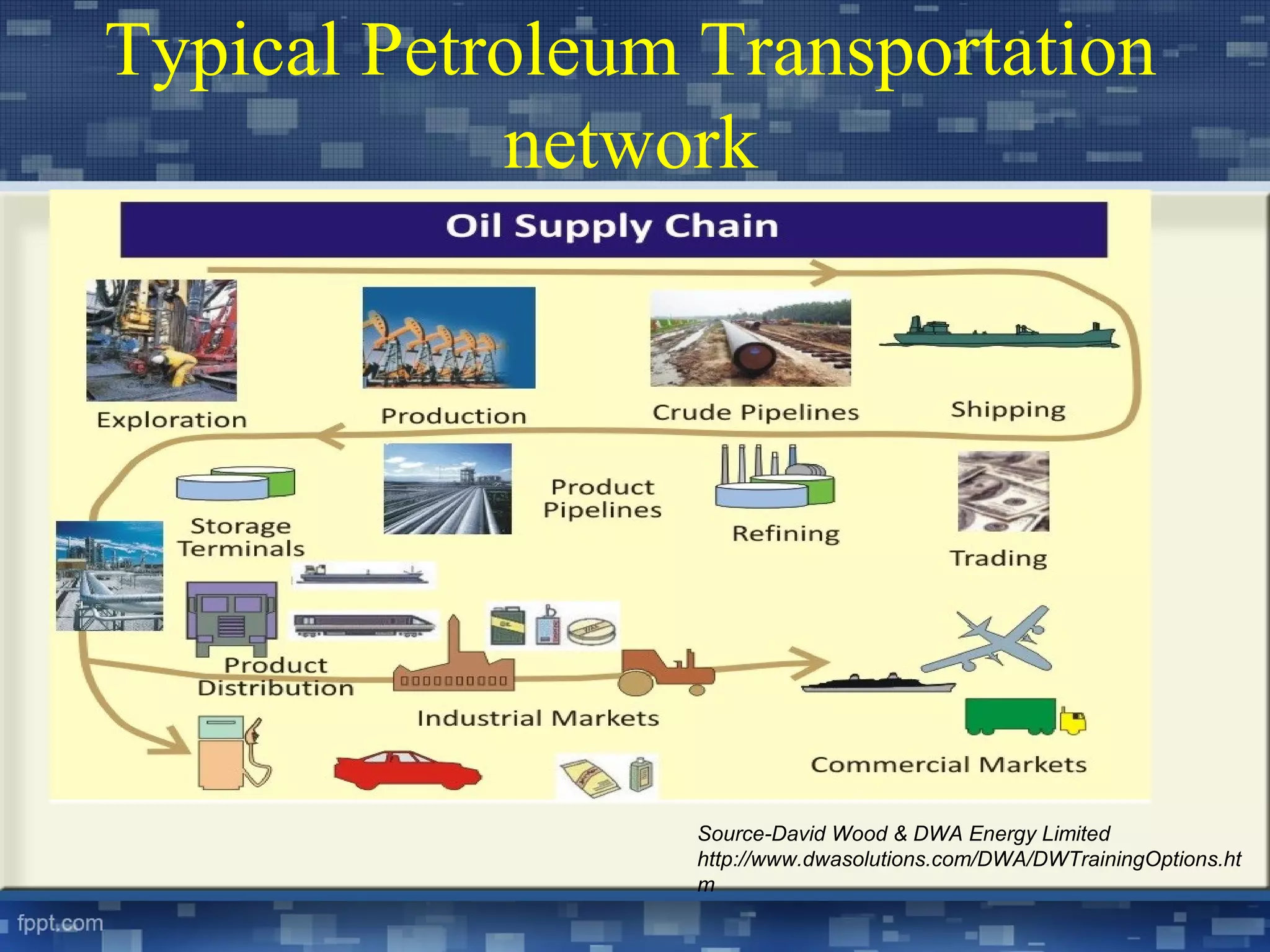 Typical Petroleum Transportation network

Oil Supply Chain

Exploration

Production

Crude Pipelines

Shipping

Storage Terminals

Product Pipelines

Refining

Trading

Product Distribution

Industrial Markets

Commercial Markets

Source-David Wood & DWA Energy Limited http://www.dwasolutions.com/DWA/DWTrainingOptions.htm

fppt.com